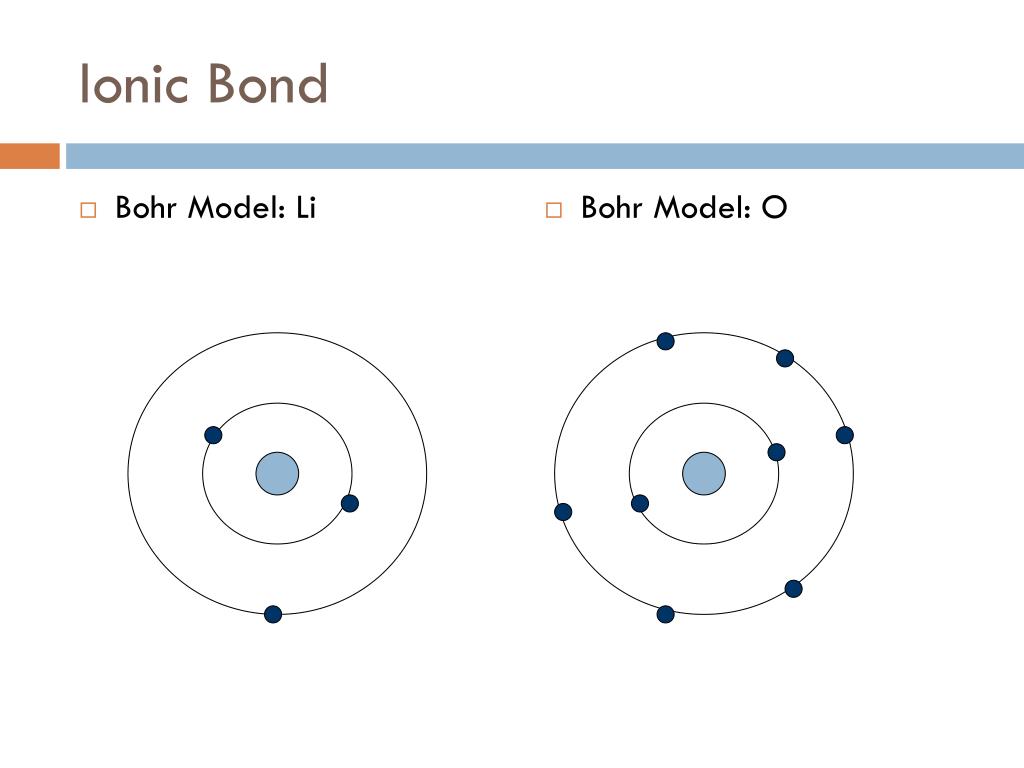 Ionic Bond

Bohr Model: Li

Bohr Model: O